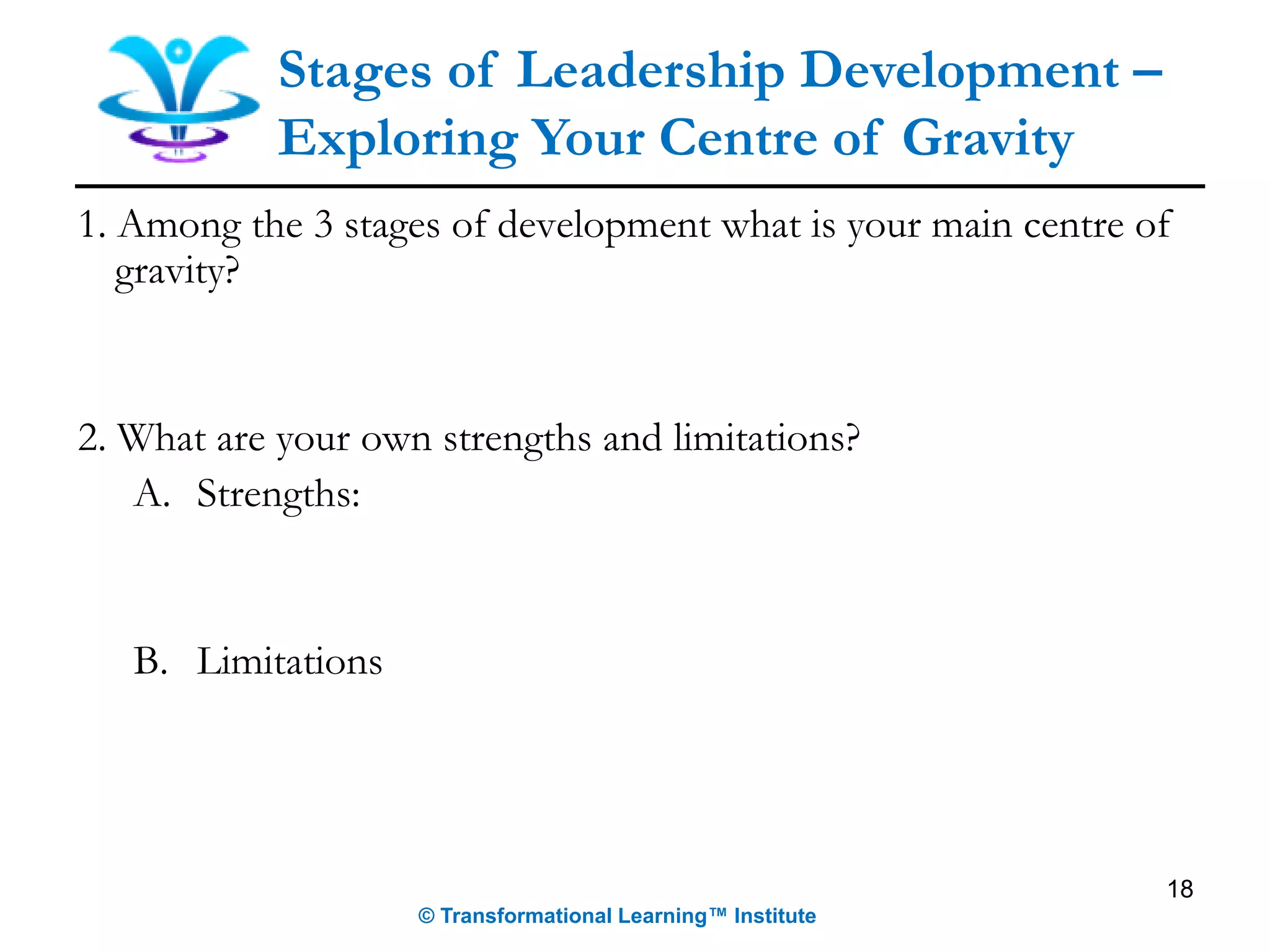 Stages of Leadership Development – Exploring Your Centre of Gravity

1. Among the 3 stages of development what is your main centre of gravity?

2. What are your own strengths and limitations?

A. Strengths:

B. Limitations

18

© Transformational Learning™ Institute